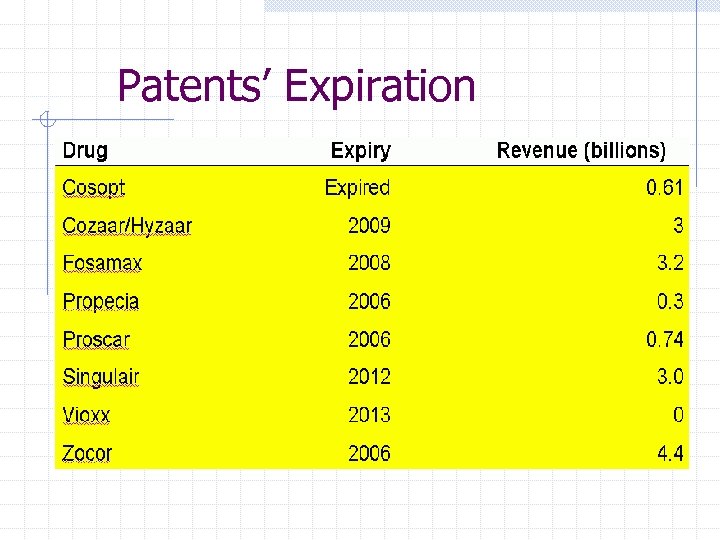 Patents' Expiration

| Drug | Expiry | Revenue (billions) |
|---|---|---|
| Cosopt | Expired | 0.61 |
| Cozaar/Hyzaar | 2009 | 3 |
| Fosamax | 2008 | 3.2 |
| Propecia | 2006 | 0.3 |
| Proscar | 2006 | 0.74 |
| Singulair | 2012 | 3.0 |
| Vioxx | 2013 | 0 |
| Zocor | 2006 | 4.4 |